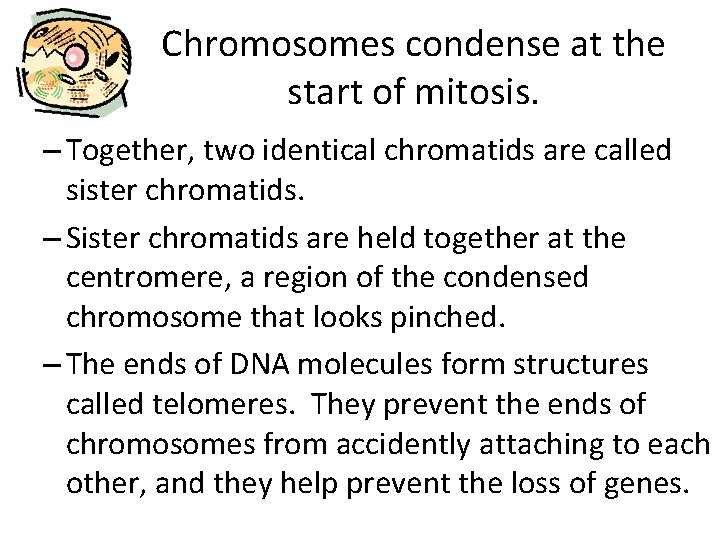 Chromosomes condense at the start of mitosis.

– Together, two identical chromatids are called sister chromatids.

– Sister chromatids are held together at the centromere, a region of the condensed chromosome that looks pinched.

– The ends of DNA molecules form structures called telomeres. They prevent the ends of chromosomes from accidently attaching to each other, and they help prevent the loss of genes.